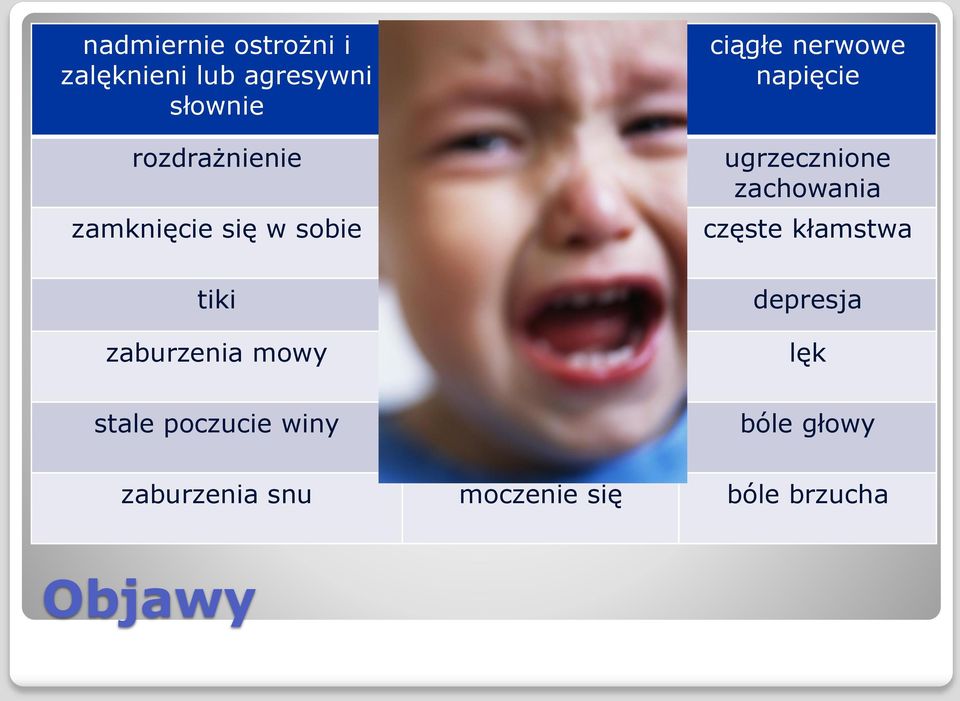 | nadmiernie ostrożni i zalęknieni lub agresywni słownie | | ciągłe nerwowe napięcie |
|---|---|---|
| rozdrażnienie | | ugrzecznione zachowania |
| zamknięcie się w sobie | | częste kłamstwa |
| tiki | | depresja |
| zaburzenia mowy | | lęk |
| stale poczucie winy | | bóle głowy |
| zaburzenia snu | moczenie się | bóle brzucha |

Objawy